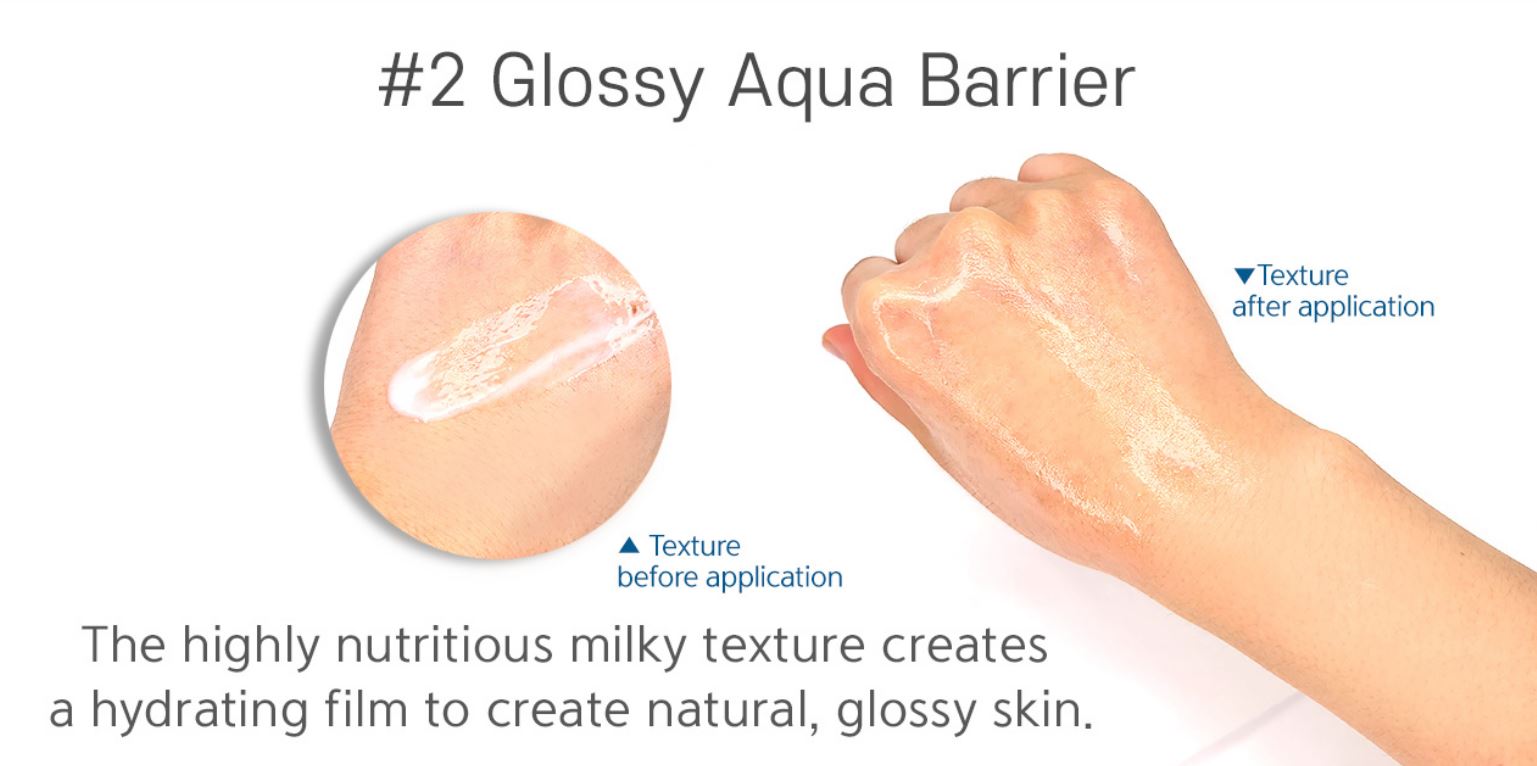 #2 Glossy Aqua Barrier

▼Texture
after application

▲ Texture
before application

The highly nutritious milky texture creates a hydrating film to create natural, glossy skin.